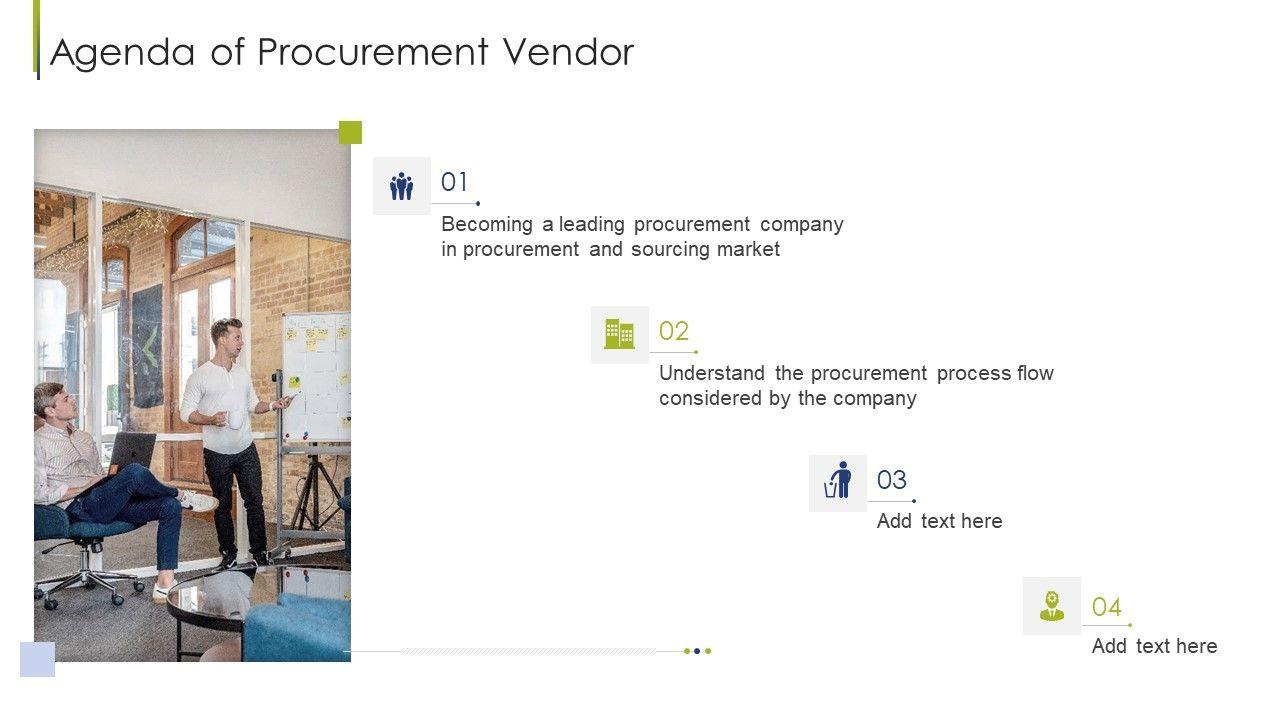 Agenda of Procurement Vendor

01
Becoming a leading procurement company in procurement and sourcing market

02
Understand the procurement process flow considered by the company

03
Add text here

04
Add text here